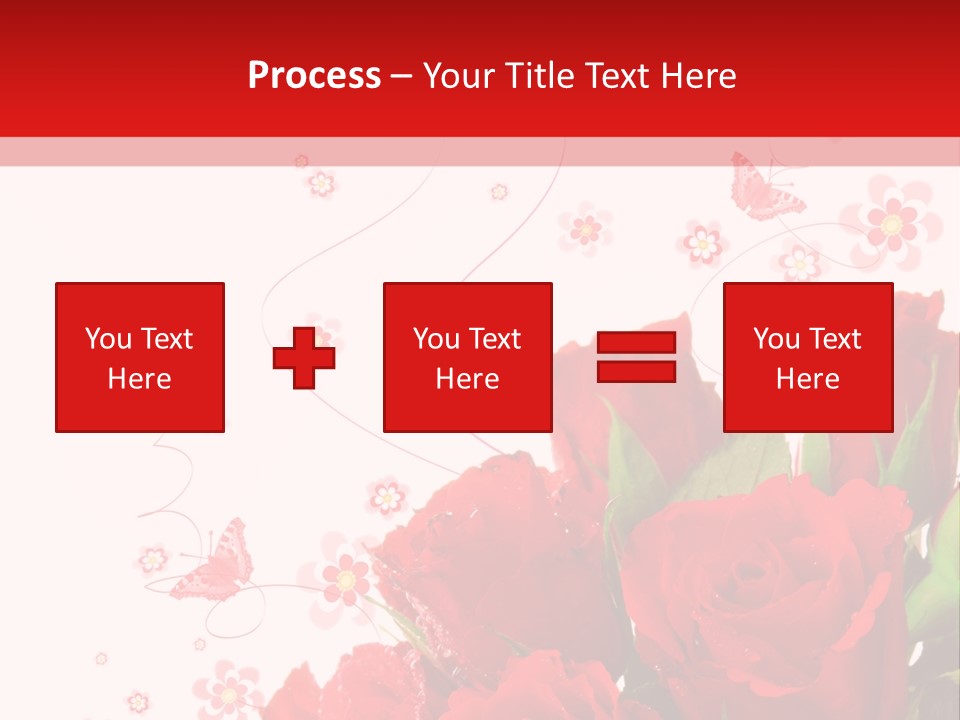 Process – Your Title Text Here

You Text Here

You Text Here

You Text Here